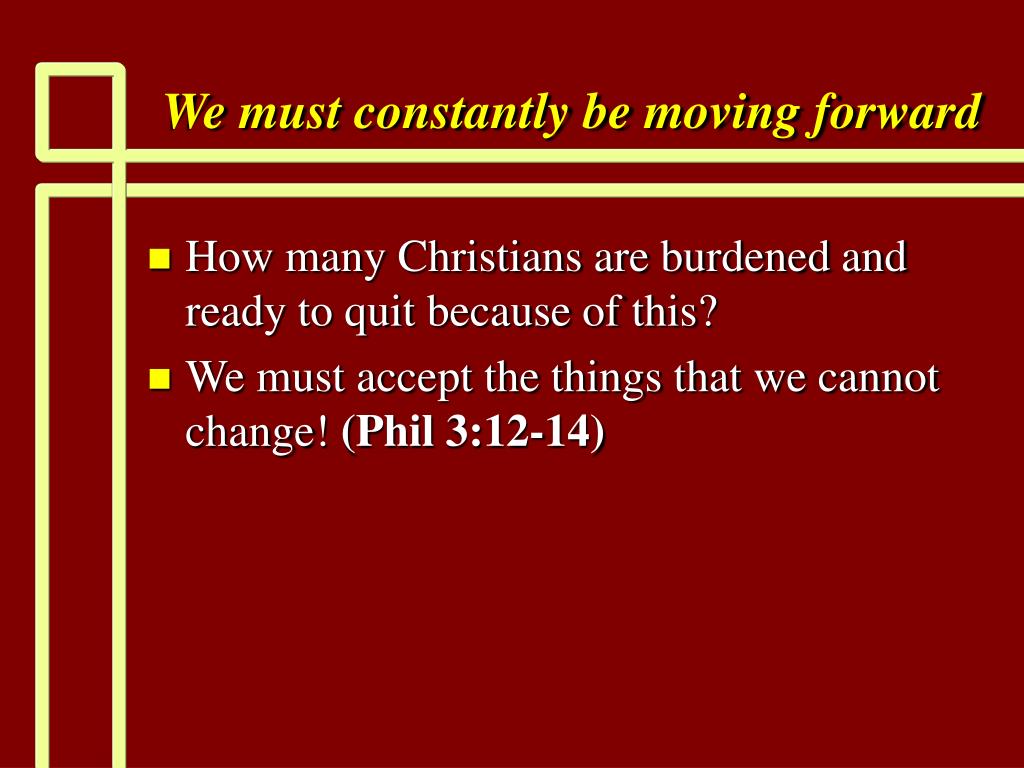 We must constantly be moving forward

How many Christians are burdened and ready to quit because of this?

We must accept the things that we cannot change! (Phil 3:12-14)